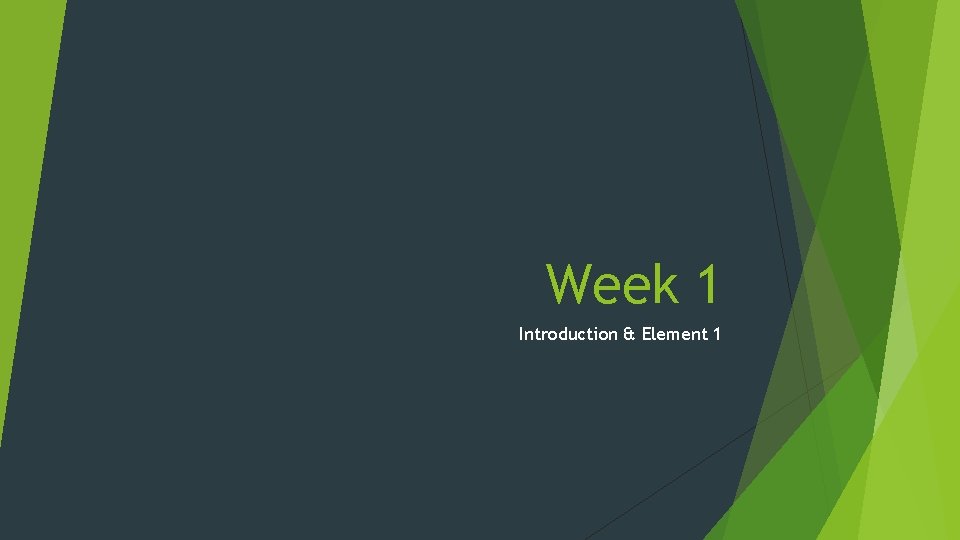 Week 1

Introduction & Element 1